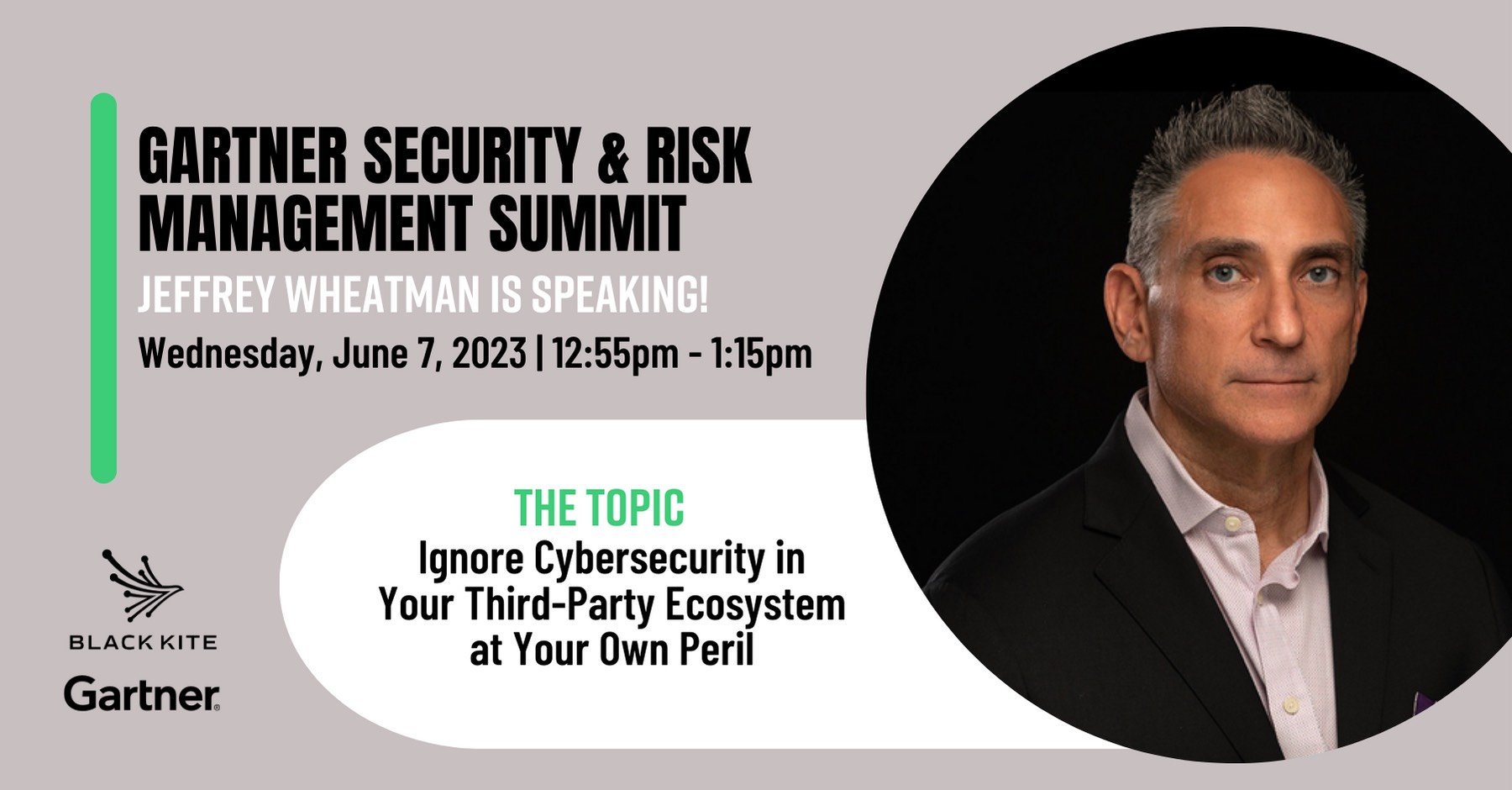 GARTNER SECURITY & RISK MANAGEMENT SUMMIT

JEFFREY WHEATMAN IS SPEAKING!

Wednesday, June 7, 2023 | 12:55pm - 1:15pm

THE TOPIC
Ignore Cybersecurity in Your Third-Party Ecosystem at Your Own Peril

BLACK KITE

Gartner.